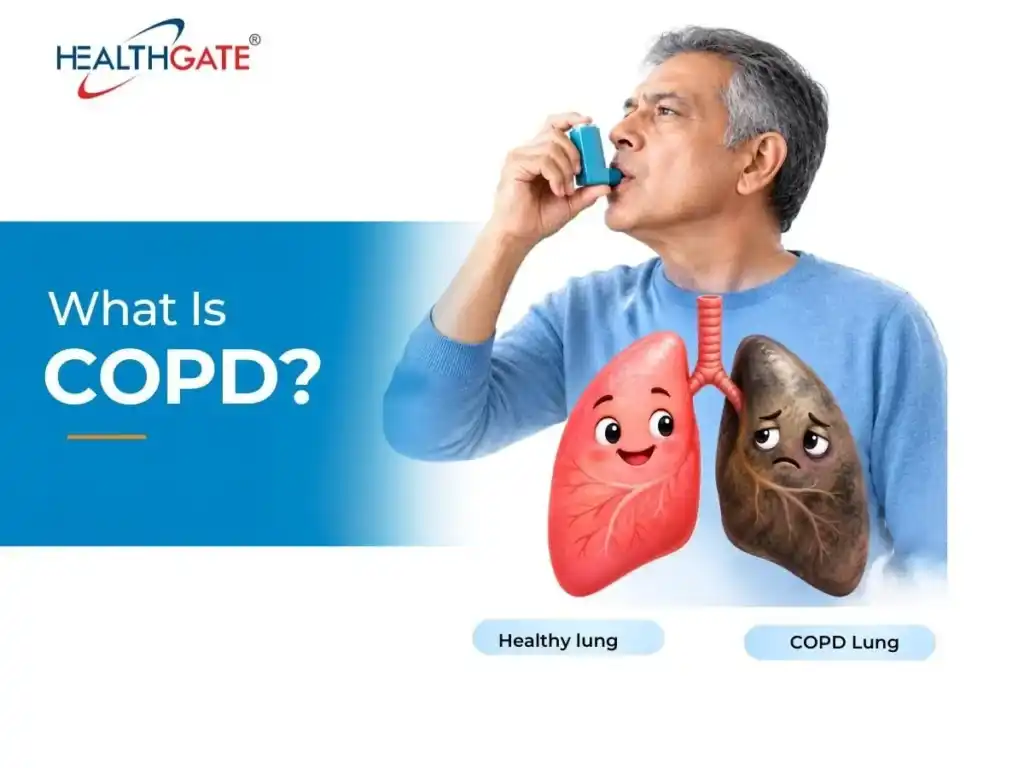 HEALTHGATE®

What Is
COPD?

Healthy lung

COPD Lung